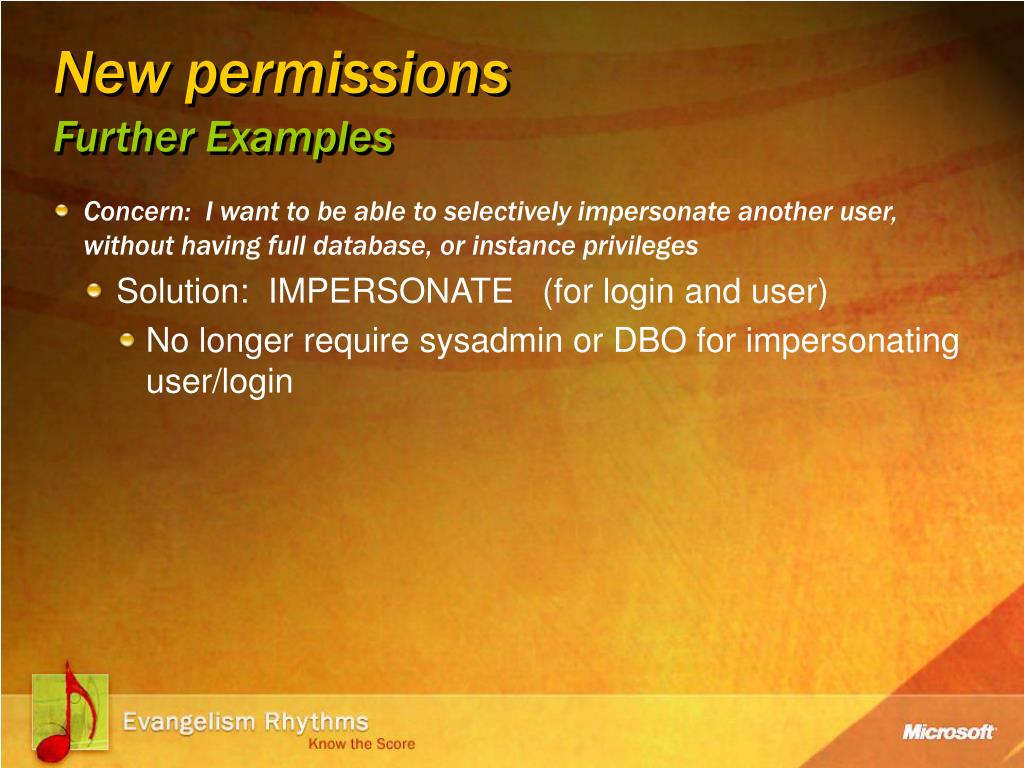 New permissions
Further Examples

Concern: I want to be able to selectively impersonate another user, without having full database, or instance privileges

Solution: IMPERSONATE (for login and user)

No longer require sysadmin or DBO for impersonating user/login

Evangelism Rhythms
Know the Score

Microsoft